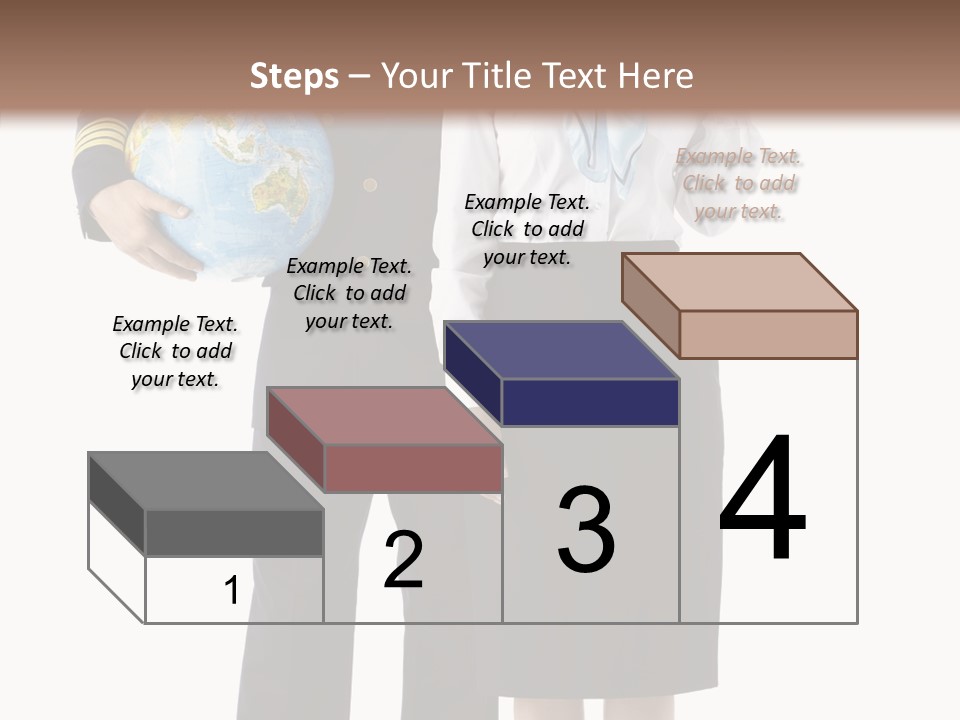 Steps – Your Title Text Here

Example Text. Click to add your text.

Example Text. Click to add your text.

Example Text. Click to add your text.

Example Text. Click to add your text.

1

2

3

4